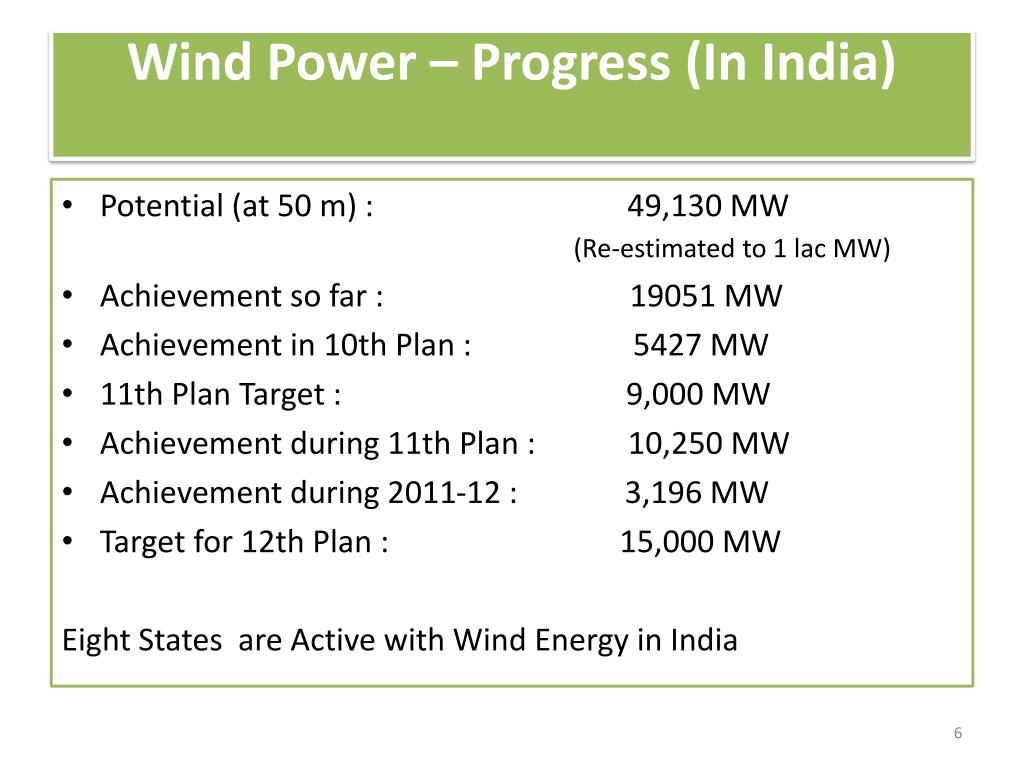 Wind Power – Progress (In India)

• Potential (at 50 m) : 49,130 MW
(Re-estimated to 1 lac MW)
• Achievement so far : 19051 MW
• Achievement in 10th Plan : 5427 MW
• 11th Plan Target : 9,000 MW
• Achievement during 11th Plan : 10,250 MW
• Achievement during 2011-12 : 3,196 MW
• Target for 12th Plan : 15,000 MW

Eight States are Active with Wind Energy in India

6